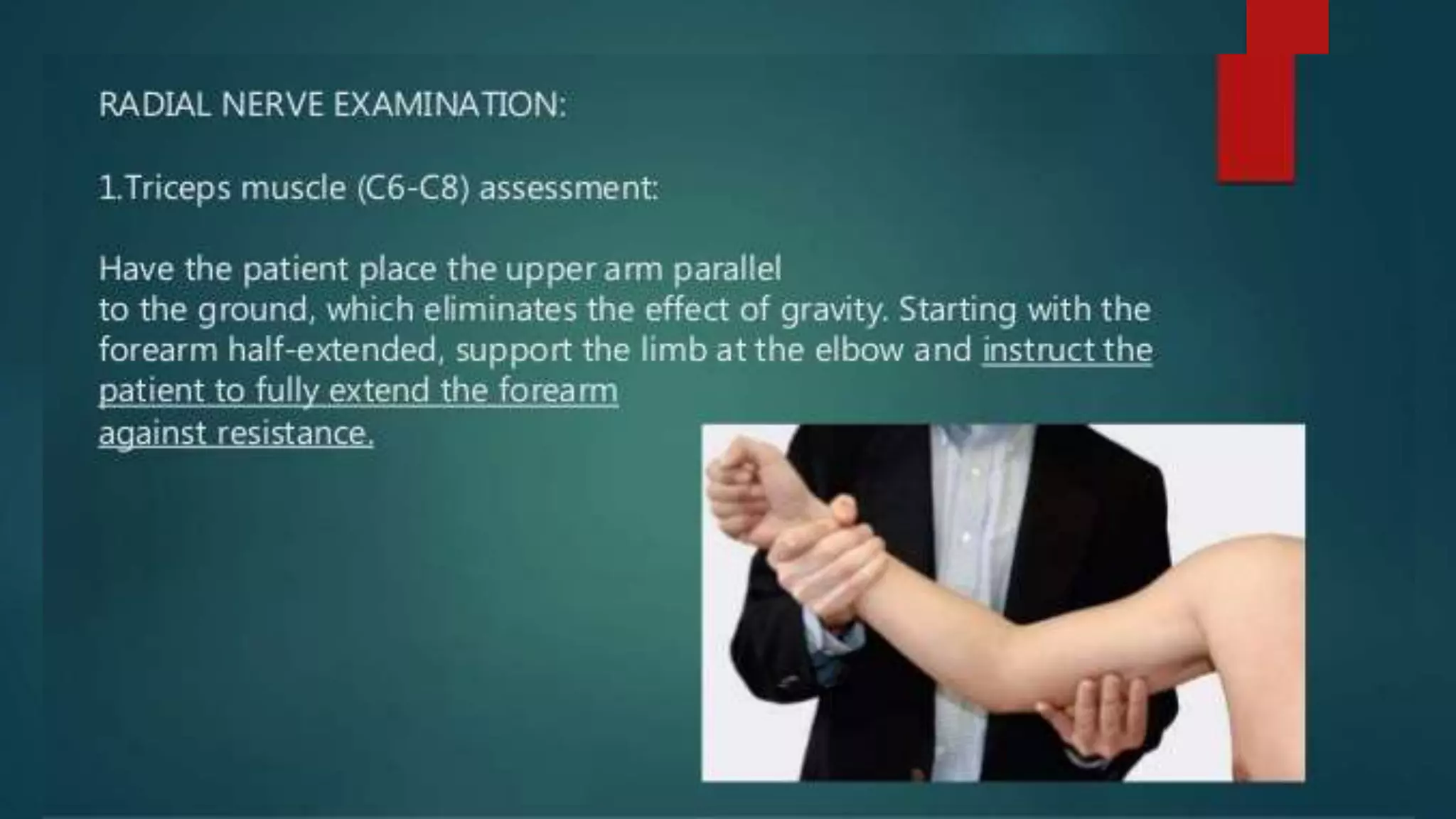 RADIAL NERVE EXAMINATION:

1.Triceps muscle (C6-C8) assessment:

Have the patient place the upper arm parallel to the ground, which eliminates the effect of gravity. Starting with the forearm half-extended, support the limb at the elbow and instruct the patient to fully extend the forearm against resistance.